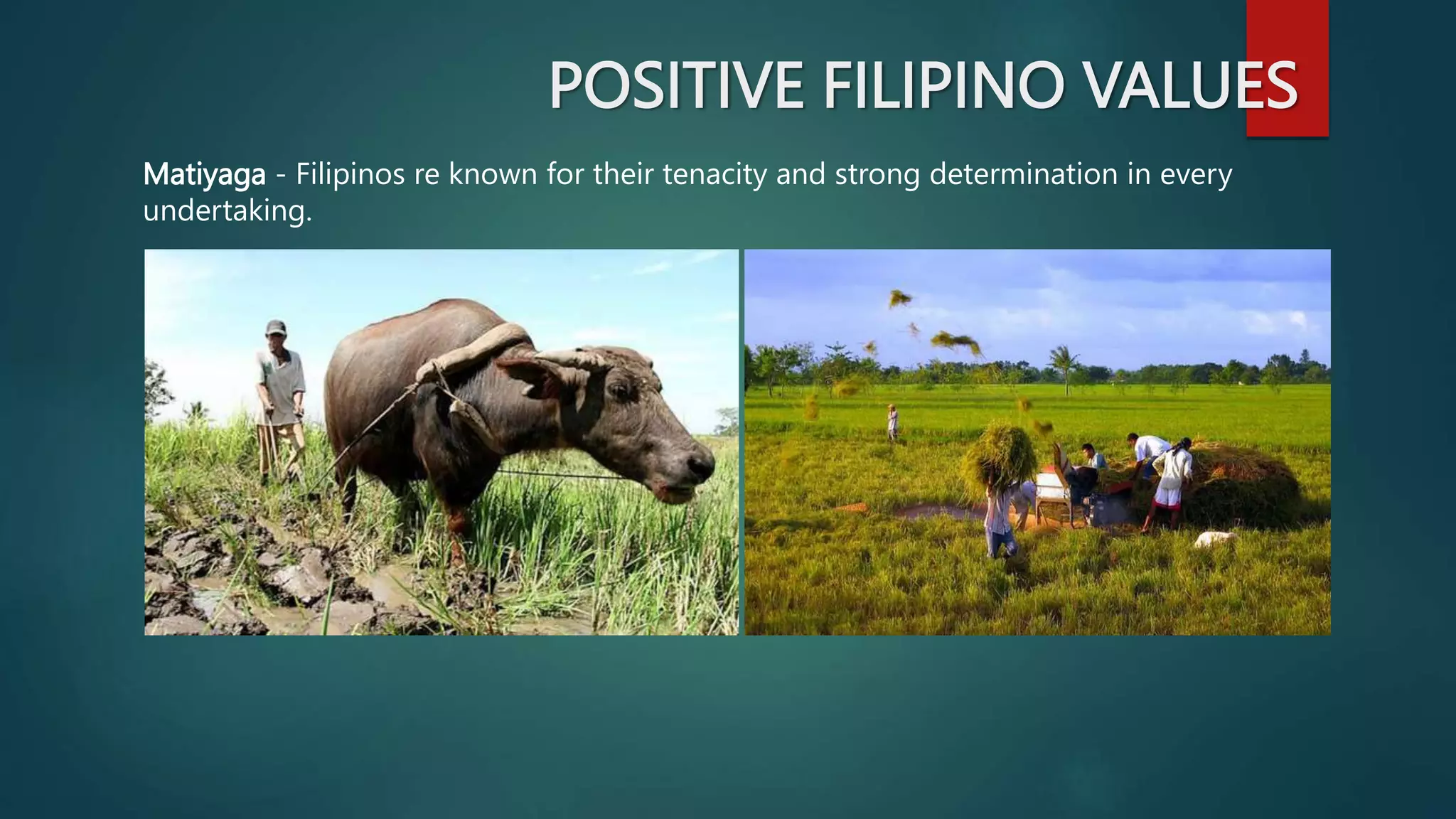 POSITIVE FILIPINO VALUES

Matiyaga - Filipinos re known for their tenacity and strong determination in every undertaking.